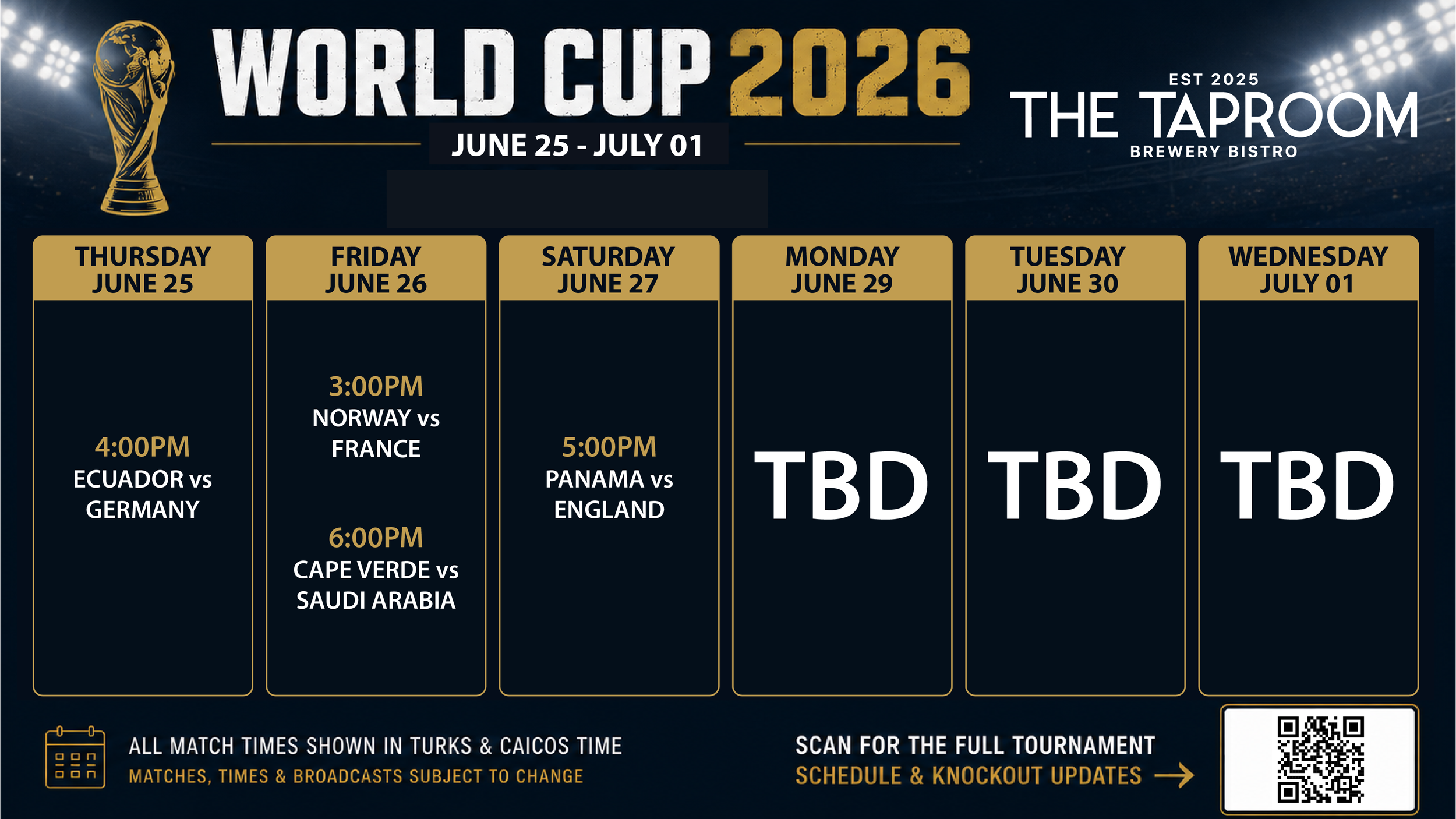 WORLD CUP 2026

JUNE 25 - JULY 01

EST 2025
THE TAPROOM
BREWERY BISTRO

THURSDAY
JUNE 25

4:00PM
ECUADOR vs
GERMANY

FRIDAY
JUNE 26

3:00PM
NORWAY vs
FRANCE

6:00PM
CAPE VERDE vs
SAUDI ARABIA

SATURDAY
JUNE 27

5:00PM
PANAMA vs
ENGLAND

MONDAY
JUNE 29

TBD

TUESDAY
JUNE 30

TBD

WEDNESDAY
JULY 01

TBD

ALL MATCH TIMES SHOWN IN TURKS & CAICOS TIME
MATCHES, TIMES & BROADCASTS SUBJECT TO CHANGE

SCAN FOR THE FULL TOURNAMENT
SCHEDULE & KNOCKOUT UPDATES